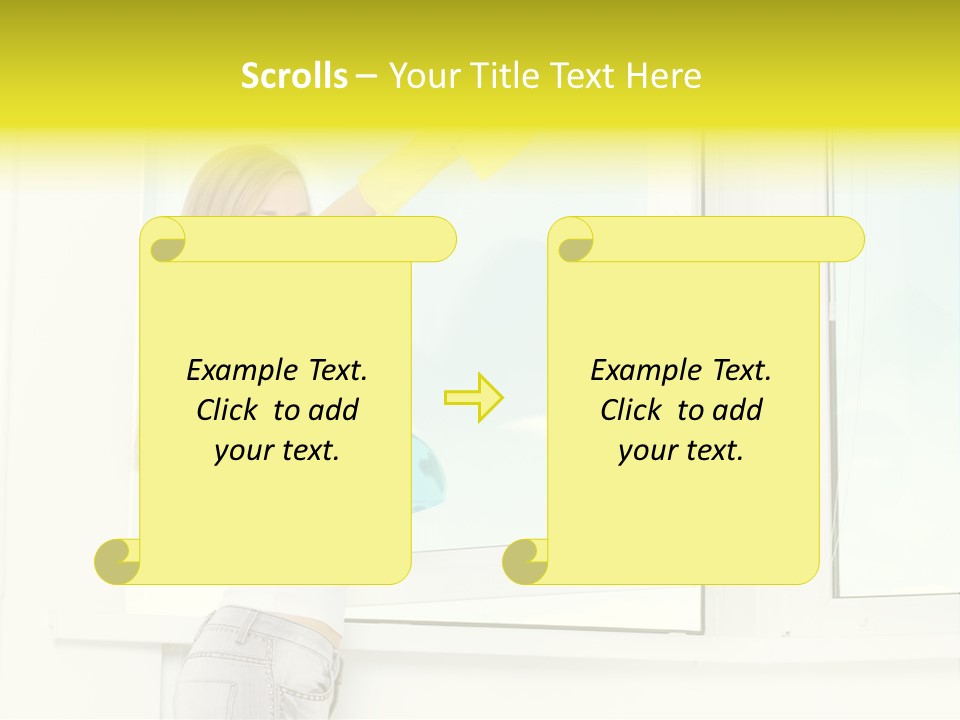 Scrolls – Your Title Text Here

Example Text. Click to add your text.

Example Text. Click to add your text.